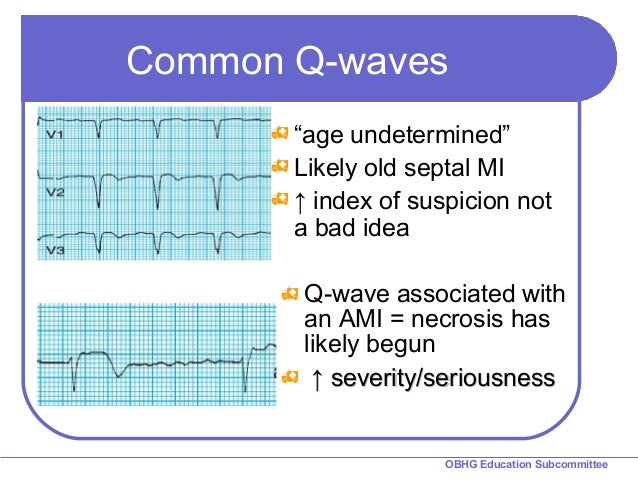 Common Q-waves

V1

V2

V3

“age undetermined”

Likely old septal MI

↑ index of suspicion not a bad idea

Q-wave associated with an AMI = necrosis has likely begun

↑ severity/seriousness

OBHG Education Subcommittee